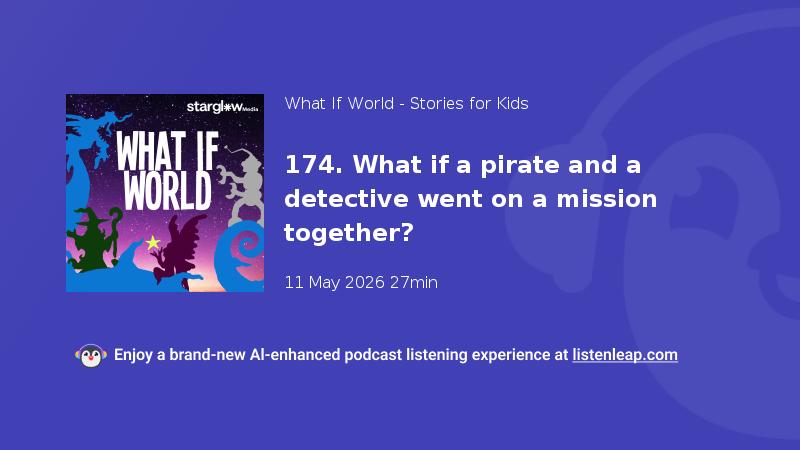 starglow Media

WHAT IF WORLD

What If World - Stories for Kids

174. What if a pirate and a detective went on a mission together?

11 May 2026 27min

Enjoy a brand-new AI-enhanced podcast listening experience at listenleap.com